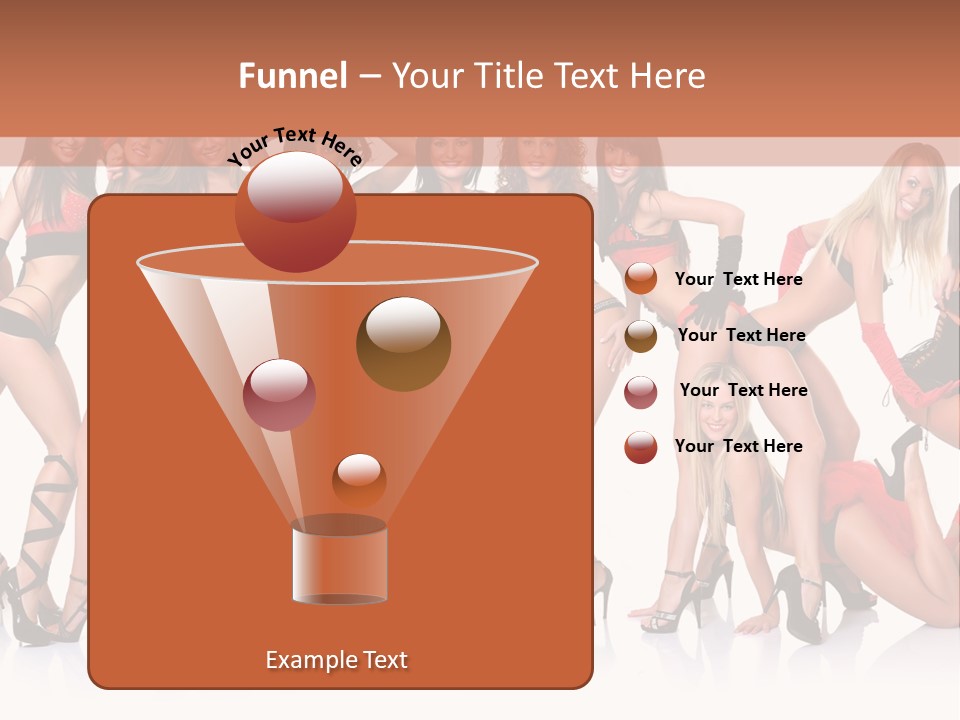 Funnel – Your Title Text Here

Your Text Here

Your Text Here

Your Text Here

Your Text Here

Your Text Here

Example Text